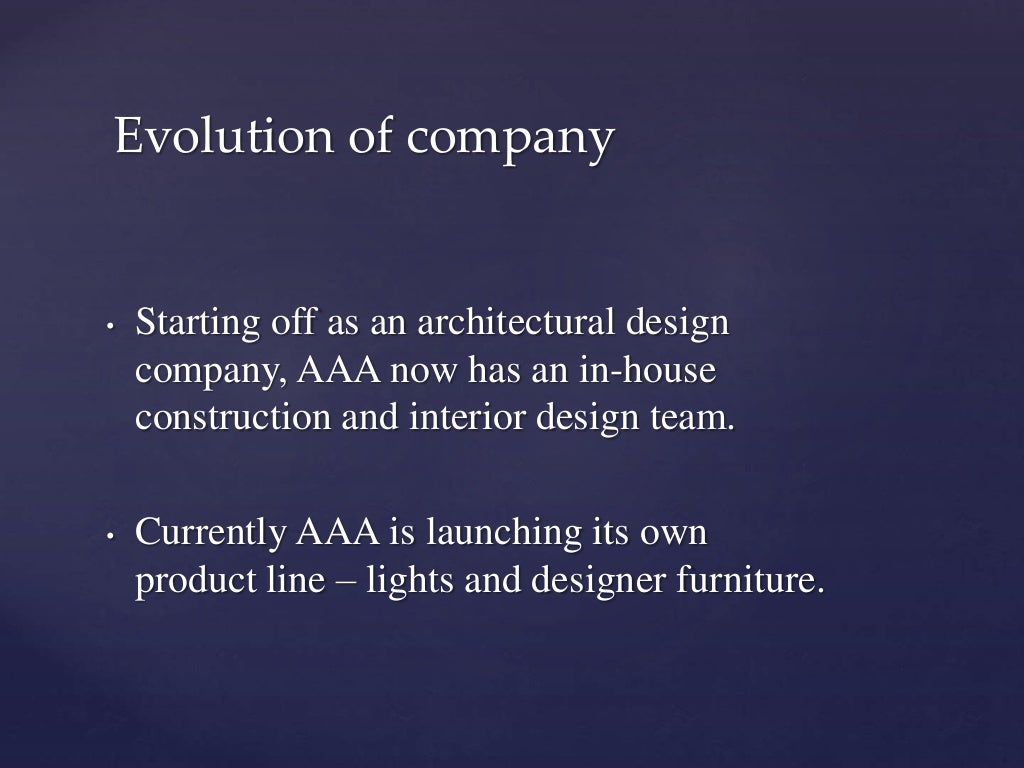 Evolution of company

• Starting off as an architectural design company, AAA now has an in-house construction and interior design team.

• Currently AAA is launching its own product line – lights and designer furniture.